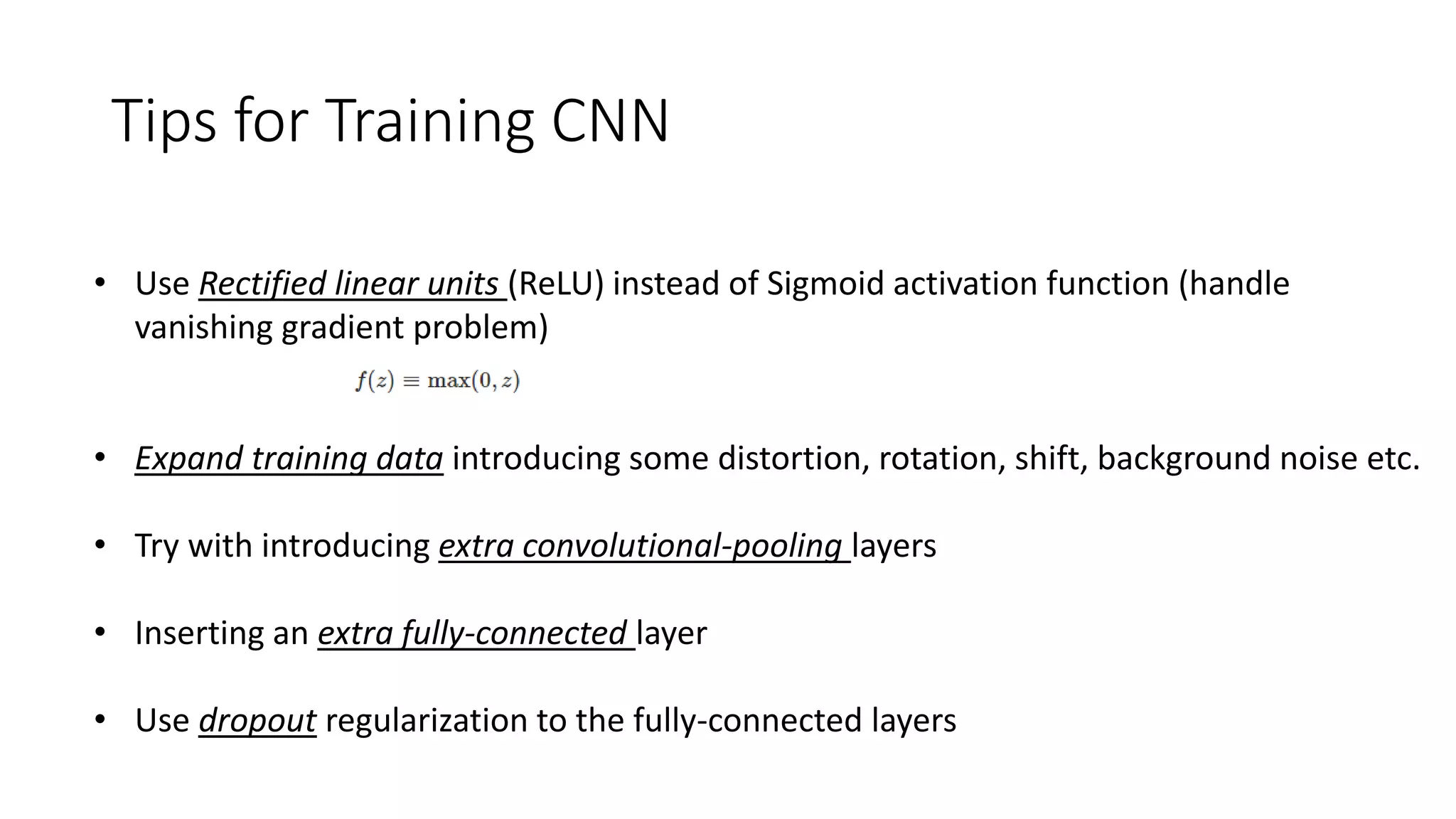 Tips for Training CNN

• Use Rectified linear units (ReLU) instead of Sigmoid activation function (handle vanishing gradient problem)

$f(z) \equiv \max(0, z)$

• Expand training data introducing some distortion, rotation, shift, background noise etc.

• Try with introducing extra convolutional-pooling layers

• Inserting an extra fully-connected layer

• Use dropout regularization to the fully-connected layers